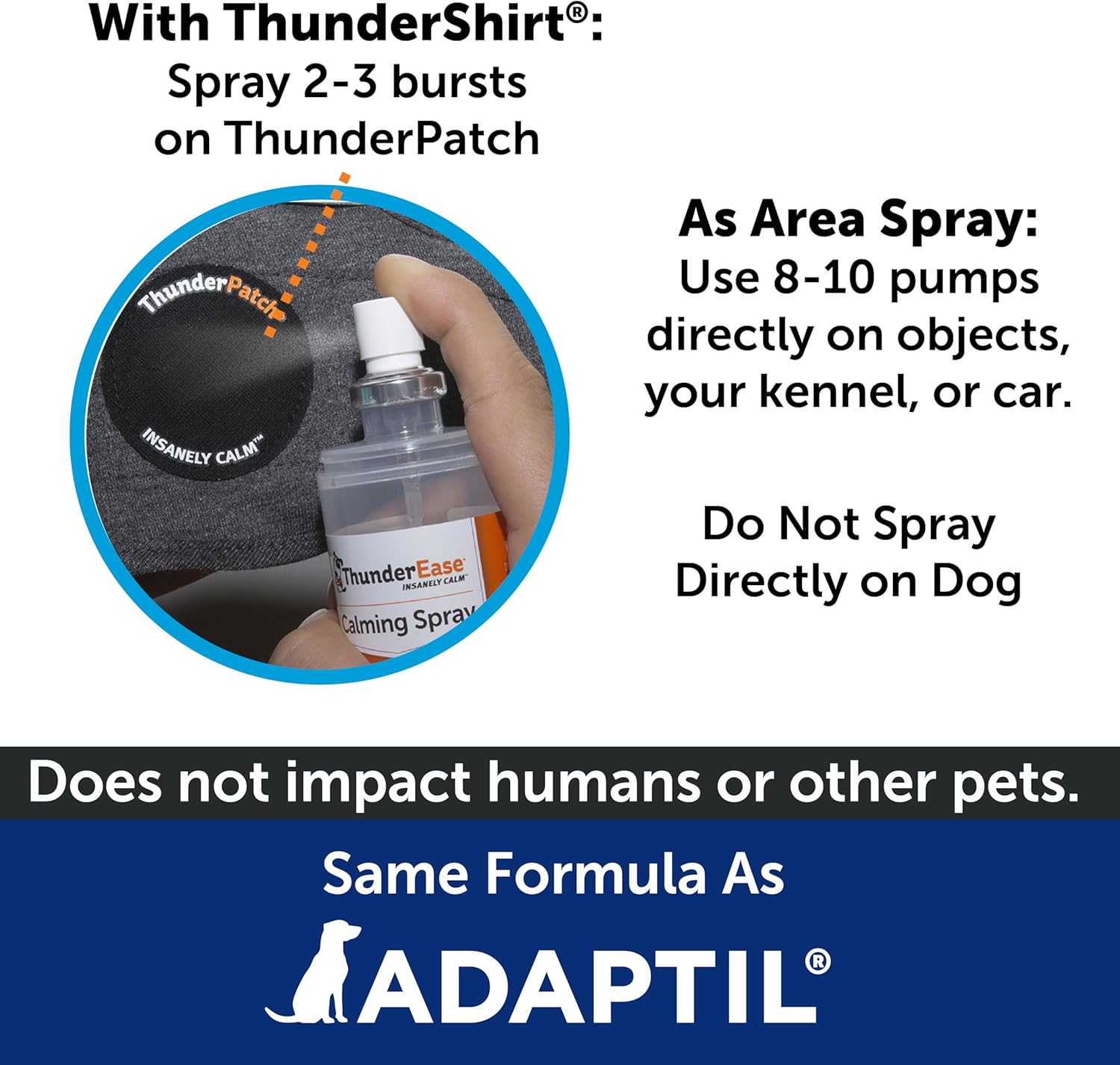 With ThunderShirt®:
Spray 2-3 bursts on ThunderPatch

ThunderPatch
INSANELY CALM™

ThunderEase
INSANELY CALM™
Calming Spray

As Area Spray:
Use 8-10 pumps directly on objects, your kennel, or car.

Do Not Spray Directly on Dog

Does not impact humans or other pets.

Same Formula As
ADAPTIL®